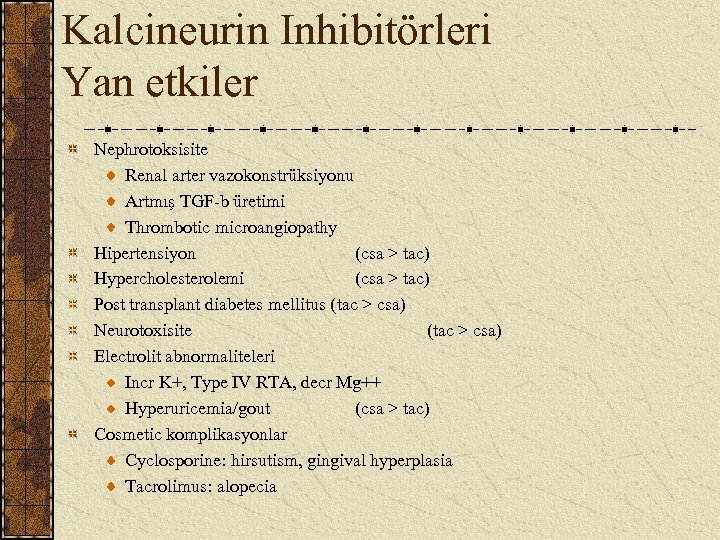 Kalcineurin Inhibitörleri
Yan etkiler

Nephrotoksisite
Renal arter vazokonstrüksiyonu
Artmış TGF-b üretimi
Thrombotic microangiopathy
Hipertensiyon (csa > tac)
Hypercholesterolemi (csa > tac)
Post transplant diabetes mellitus (tac > csa)
Neurotoxisite (tac > csa)
Electrolit abnormaliteleri
Incr K+, Type IV RTA, decr Mg++
Hyperuricemia/gout (csa > tac)
Cosmetic komplikasyonlar
Cyclosporine: hirsutism, gingival hyperplasia
Tacrolimus: alopecia